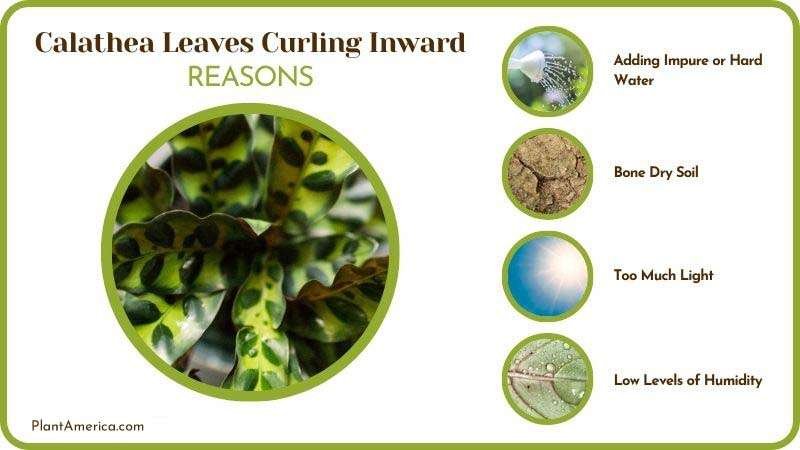 Calathea Leaves Curling Inward
REASONS

Adding Impure or Hard Water

Bone Dry Soil

Too Much Light

Low Levels of Humidity

PlantAmerica.com